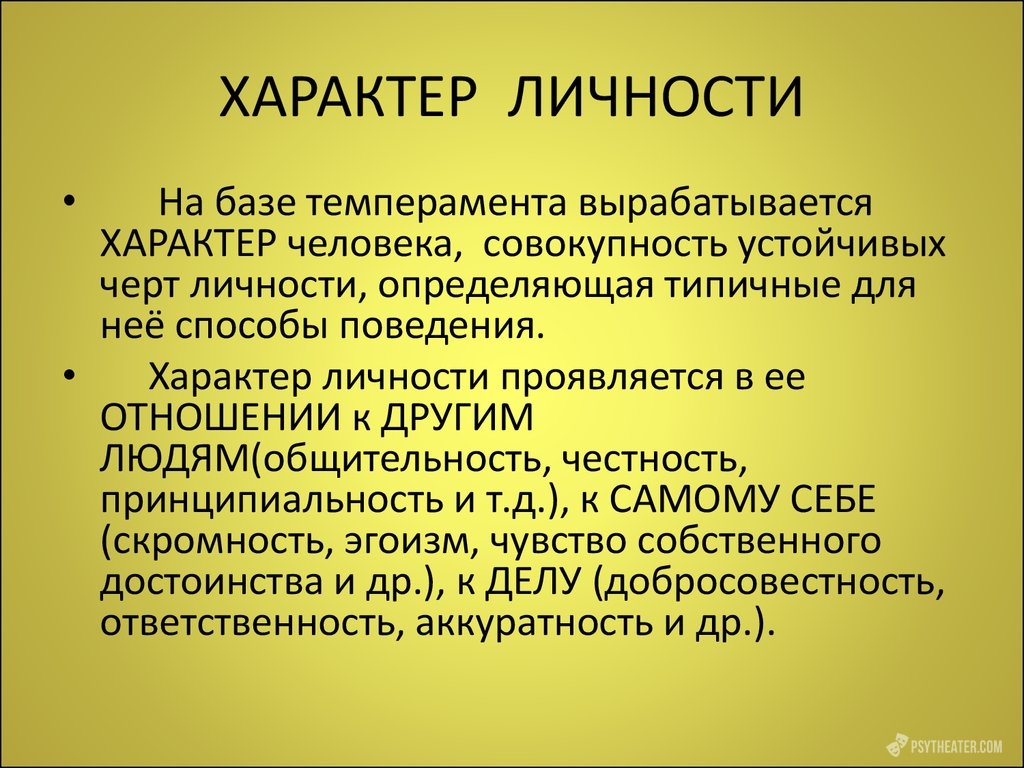 ХАРАКТЕР ЛИЧНОСТИ

• На базе темперамента вырабатывается ХАРАКТЕР человека, совокупность устойчивых черт личности, определяющая типичные для неё способы поведения.

• Характер личности проявляется в ее ОТНОШЕНИИ к ДРУГИМ ЛЮДЯМ(общительность, честность, принципиальность и т.д.), к САМОМУ СЕБЕ (скромность, эгоизм, чувство собственного достоинства и др.), к ДЕЛУ (добросовестность, ответственность, аккуратность и др.).

PSYTHEATER.COM